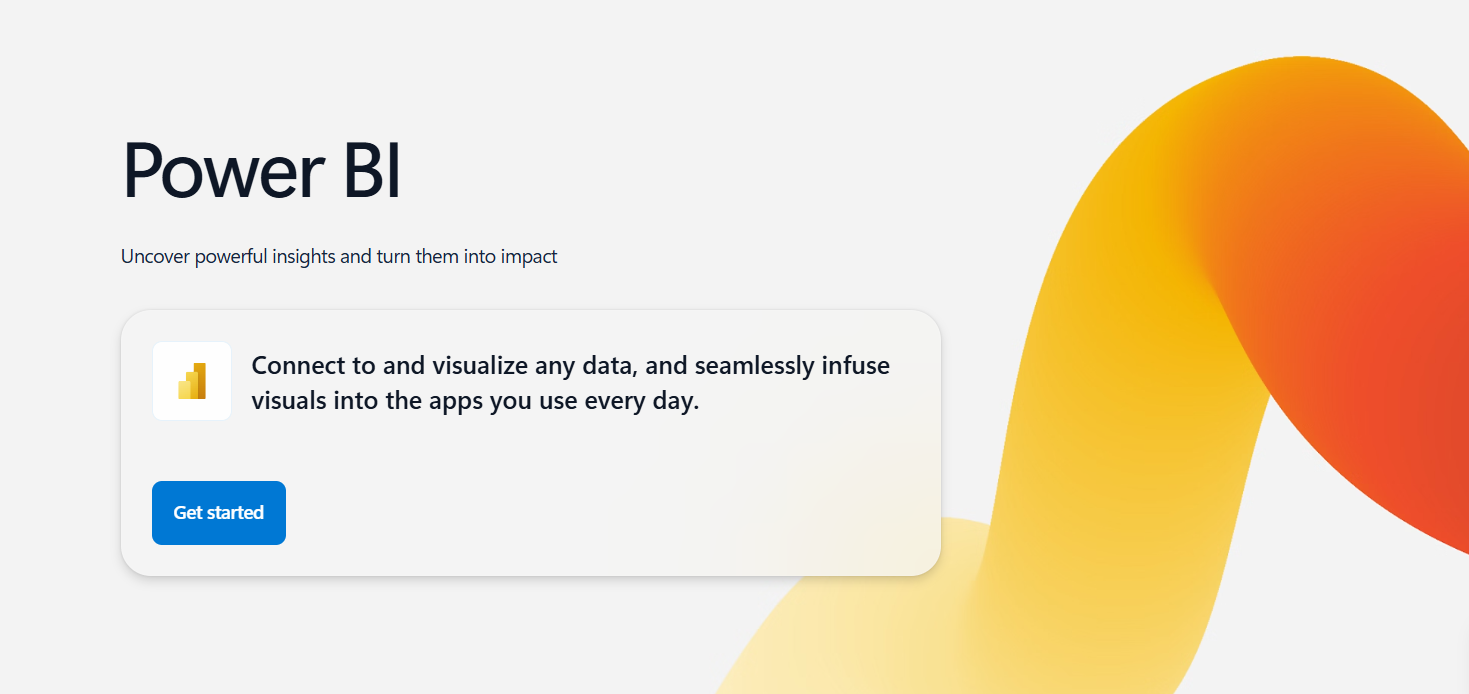 Power BI

Uncover powerful insights and turn them into impact

Connect to and visualize any data, and seamlessly infuse visuals into the apps you use every day.

Get started